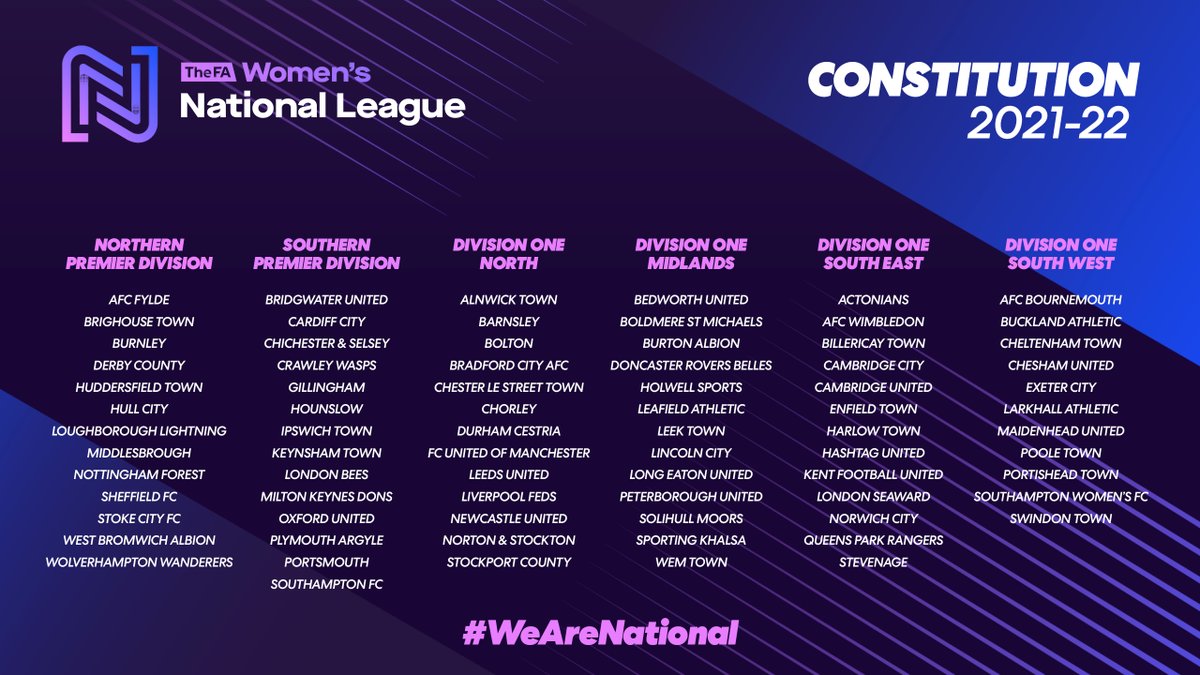 TheFA Women's National League

CONSTITUTION 2021-22

NORTHERN PREMIER DIVISION
AFC FYLDE
BRIGHOUSE TOWN
BURNLEY
DERBY COUNTY
HUDDERSFIELD TOWN
HULL CITY
LOUGHBOROUGH LIGHTNING
MIDDLESBROUGH
NOTTINGHAM FOREST
SHEFFIELD FC
STOKE CITY FC
WEST BROMWICH ALBION
WOLVERHAMPTON WANDERERS

SOUTHERN PREMIER DIVISION
BRIDGWATER UNITED
CARDIFF CITY
CHICHESTER & SELSEY
CRAWLEY WASPS
GILLINGHAM
HOUNSLOW
IPSWICH TOWN
KEYNSHAM TOWN
LONDON BEES
MILTON KEYNES DONS
OXFORD UNITED
PLYMOUTH ARGYLE
PORTSMOUTH
SOUTHAMPTON FC

DIVISION ONE NORTH
ALNWICK TOWN
BARNSLEY
BOLTON
BRADFORD CITY AFC
CHESTER LE STREET TOWN
CHORLEY
DURHAM CESTRIA
FC UNITED OF MANCHESTER
LEEDS UNITED
LIVERPOOL FEDS
NEWCASTLE UNITED
NORTON & STOCKTON
STOCKPORT COUNTY

DIVISION ONE MIDLANDS
BEDWORTH UNITED
BOLDMERE ST MICHAELS
BURTON ALBION
DONCASTER ROVERS BELLES
HOLWELL SPORTS
LEAFIELD ATHLETIC
LEEK TOWN
LINCOLN CITY
LONG EATON UNITED
PETERBOROUGH UNITED
SOLIHULL MOORS
SPORTING KHALSA
WEM TOWN

DIVISION ONE SOUTH EAST
ACTONIANS
AFC WIMBLEDON
BILLERICAY TOWN
CAMBRIDGE CITY
CAMBRIDGE UNITED
ENFIELD TOWN
HARLOW TOWN
HASHTAG UNITED
KENT FOOTBALL UNITED
LONDON SEAWARD
NORWICH CITY
QUEENS PARK RANGERS
STEVENAGE

DIVISION ONE SOUTH WEST
AFC BOURNEMOUTH
BUCKLAND ATHLETIC
CHELTENHAM TOWN
CHESHAM UNITED
EXETER CITY
LARKHALL ATHLETIC
MAIDENHEAD UNITED
POOLE TOWN
PORTISHEAD TOWN
SOUTHAMPTON WOMEN'S FC
SWINDON TOWN

#WeAreNational